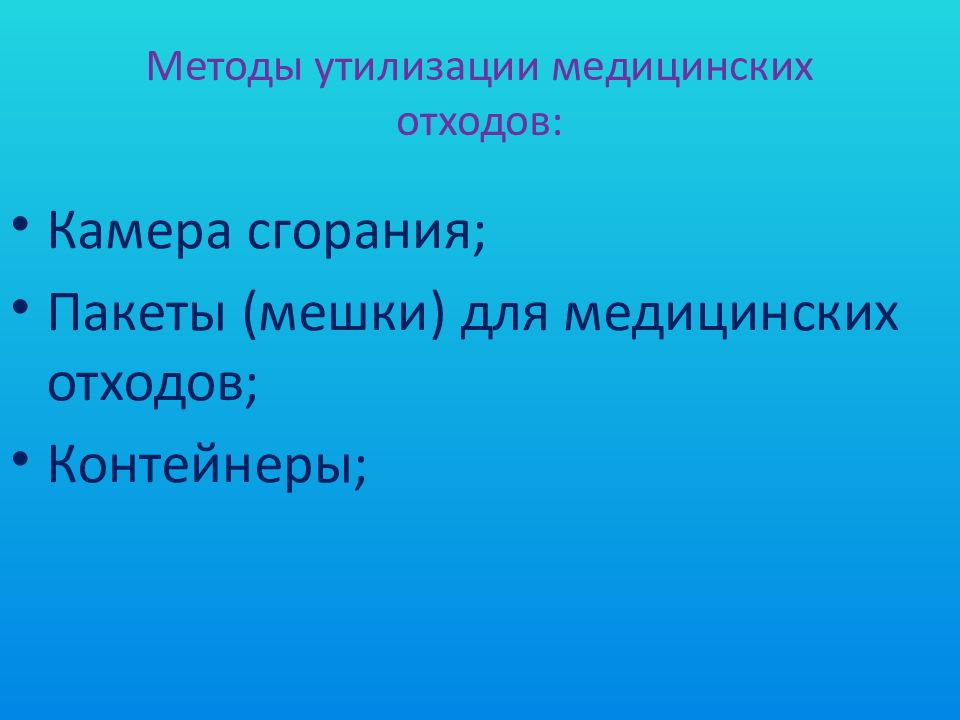 Методы утилизации медицинских отходов:

• Камера сгорания;
• Пакеты (мешки) для медицинских отходов;
• Контейнеры;